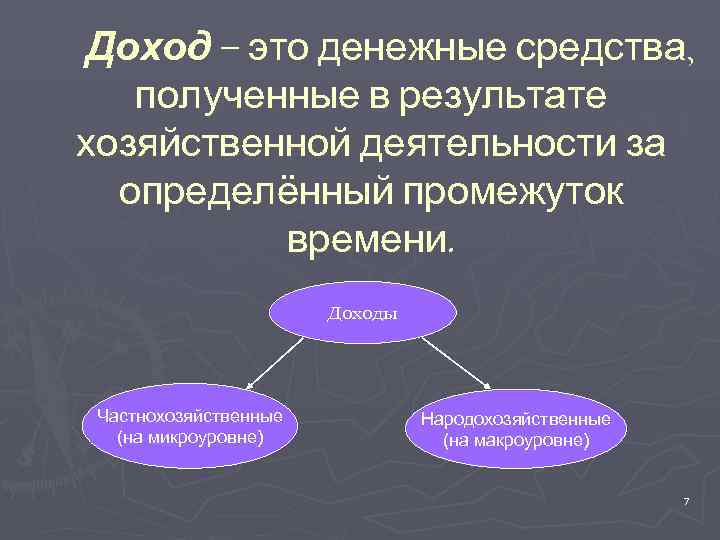 Доход – это денежные средства, полученные в результате хозяйственной деятельности за определённый промежуток времени.

Доходы

Частнохозяйственные (на микроуровне)

Народохозяйственные (на макроуровне)

7